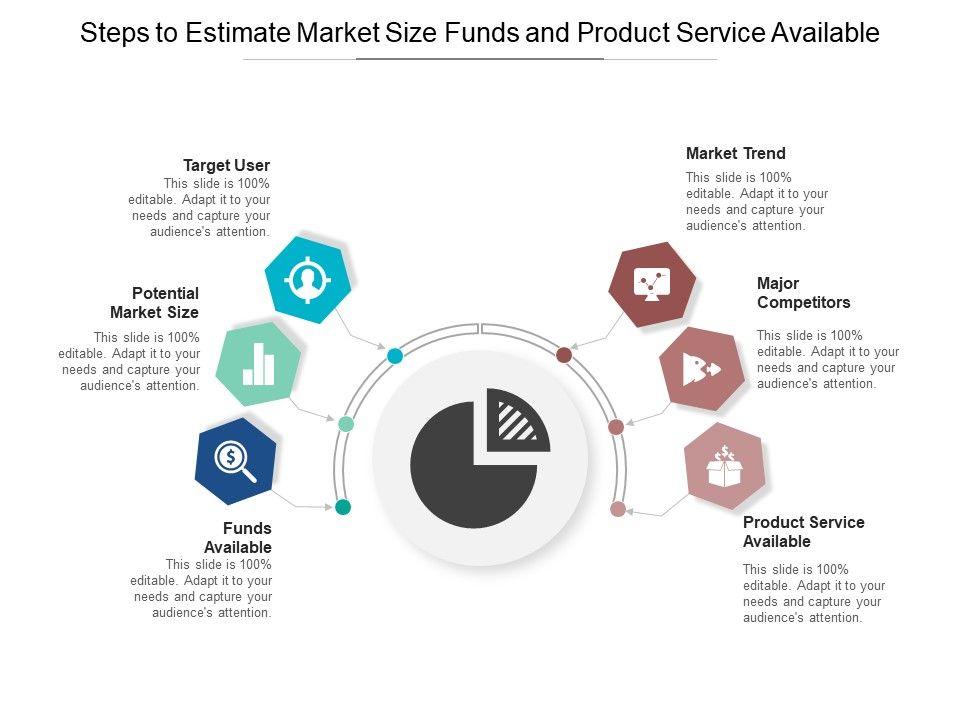 Steps to Estimate Market Size Funds and Product Service Available

Target User
This slide is 100% editable. Adapt it to your needs and capture your audience's attention.

Potential Market Size
This slide is 100% editable. Adapt it to your needs and capture your audience's attention.

Funds Available
This slide is 100% editable. Adapt it to your needs and capture your audience's attention.

Market Trend
This slide is 100% editable. Adapt it to your needs and capture your audience's attention.

Major Competitors
This slide is 100% editable. Adapt it to your needs and capture your audience's attention.

Product Service Available
This slide is 100% editable. Adapt it to your needs and capture your audience's attention.